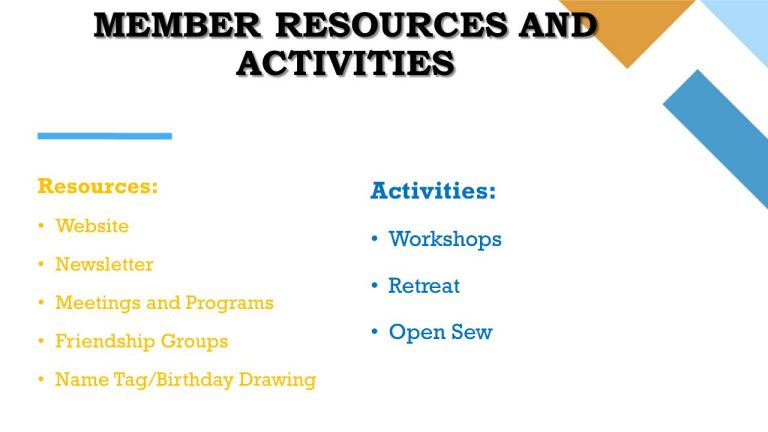 MEMBER RESOURCES AND ACTIVITIES

Resources:

• Website

• Newsletter

• Meetings and Programs

• Friendship Groups

• Name Tag/Birthday Drawing

Activities:

• Workshops

• Retreat

• Open Sew